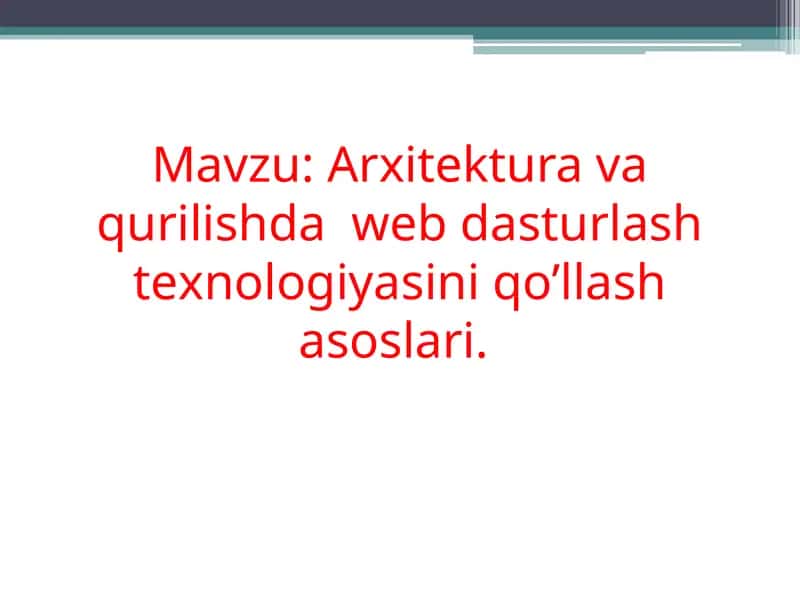 Mavzu: Arxitektura va qurilishda  web dasturlash texnologiyasini qo’llash asoslari.